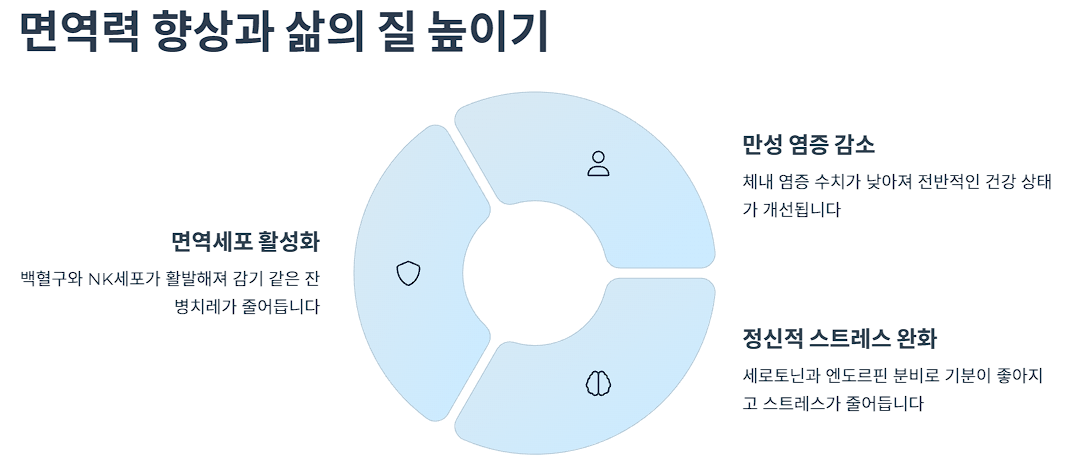 면역력 향상과 삶의 질 높이기

면역세포 활성화

백혈구와 NK세포가 활발해져 감기 같은 잔병치레가 줄어듭니다

만성 염증 감소

체내 염증 수치가 낮아져 전반적인 건강 상태가 개선됩니다

정신적 스트레스 완화

세로토닌과 엔도르핀 분비로 기분이 좋아지고 스트레스가 줄어듭니다